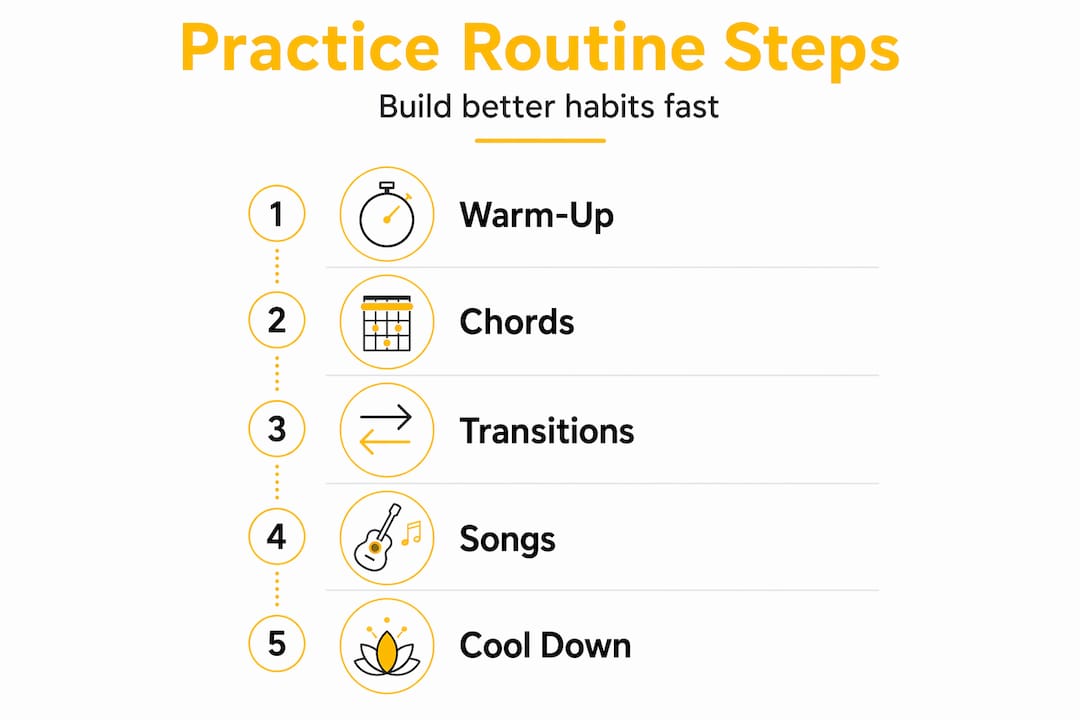 Practice Routine Steps

Build better habits fast

1 Warm-Up

2 Chords

3 Transitions

4 Songs

5 Cool Down